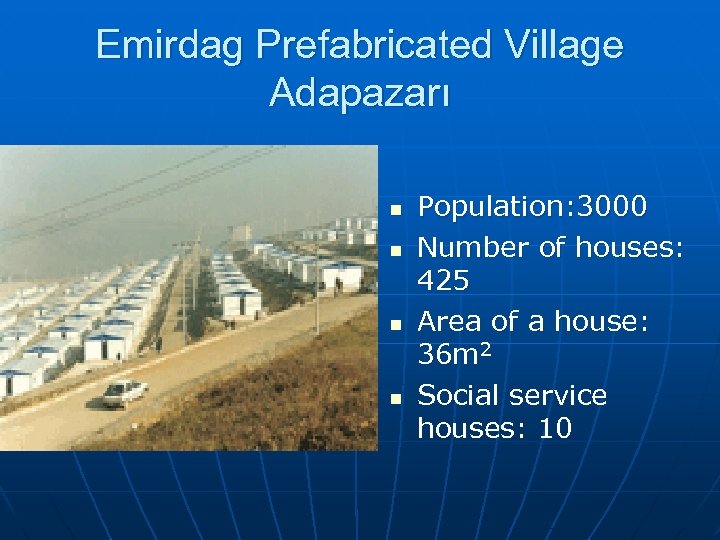 Emirdag Prefabricated Village
Adapazarı

- Population:3000
- Number of houses: 425
- Area of a house: $36m^2$
- Social service houses: 10